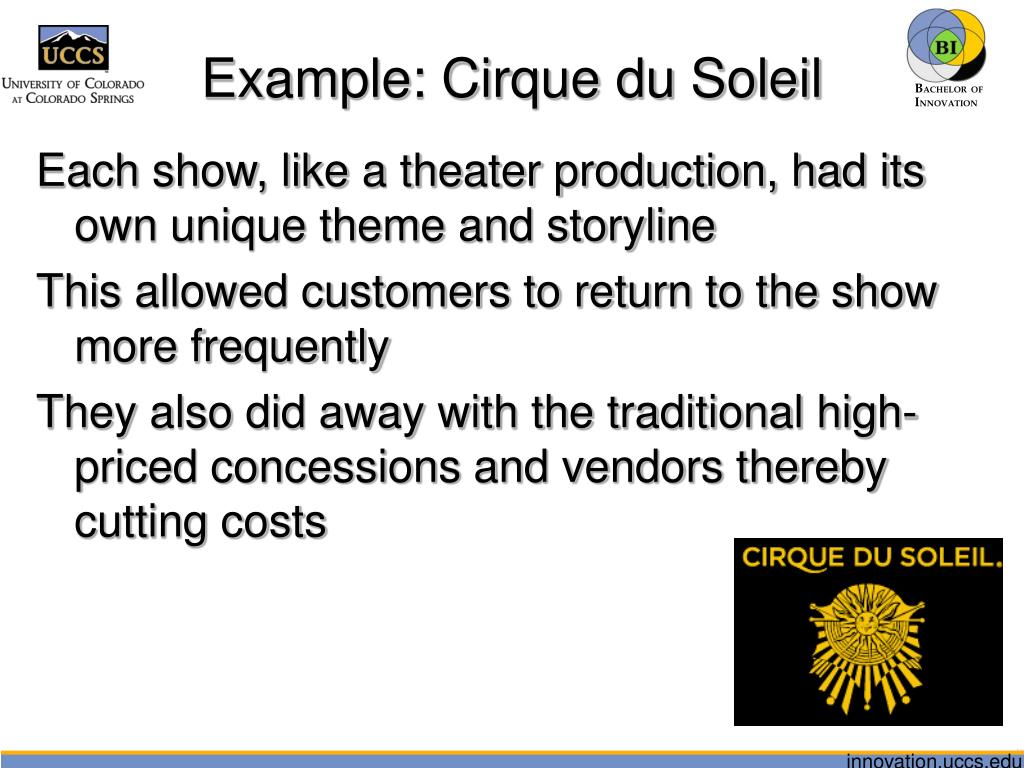 UCCS
University of Colorado at Colorado Springs

Example: Cirque du Soleil

BI
Bachelor of Innovation

Each show, like a theater production, had its own unique theme and storyline

This allowed customers to return to the show more frequently

They also did away with the traditional high-priced concessions and vendors thereby cutting costs

CIRQUE DU SOLEIL.

innovation.uccs.edu